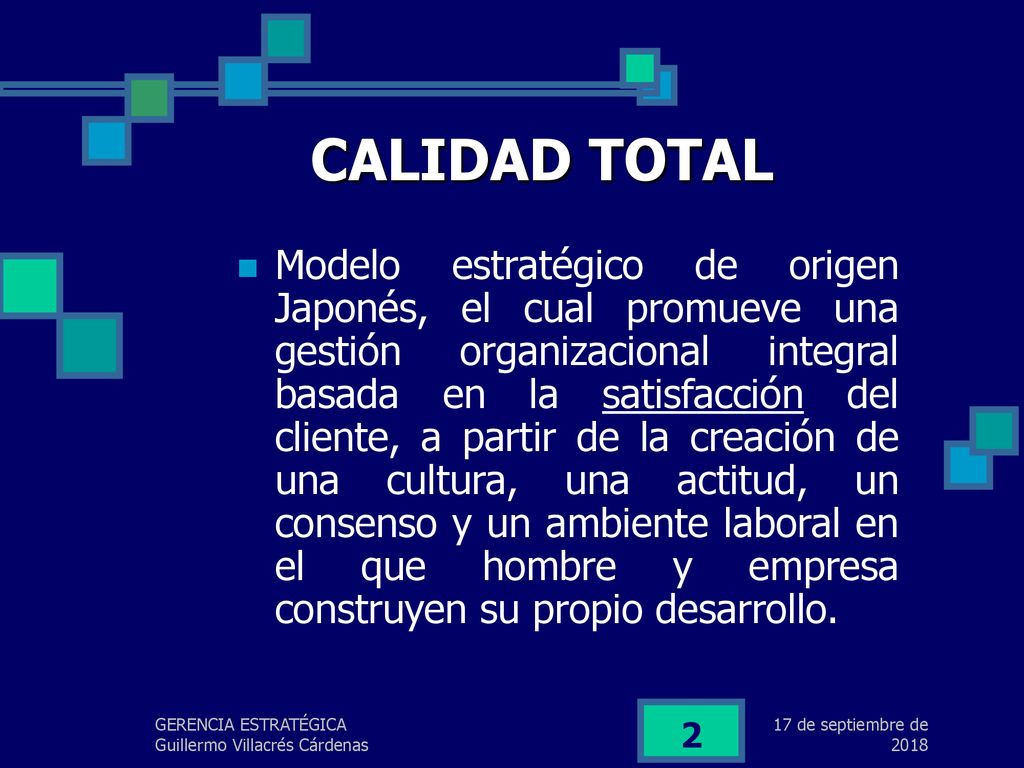 CALIDAD TOTAL

Modelo estratégico de origen Japonés, el cual promueve una gestión organizacional integral basada en la satisfacción del cliente, a partir de la creación de una cultura, una actitud, un consenso y un ambiente laboral en el que hombre y empresa construyen su propio desarrollo.

GERENCIA ESTRATÉGICA
Guillermo Villacrés Cárdenas

2

17 de septiembre de 2018